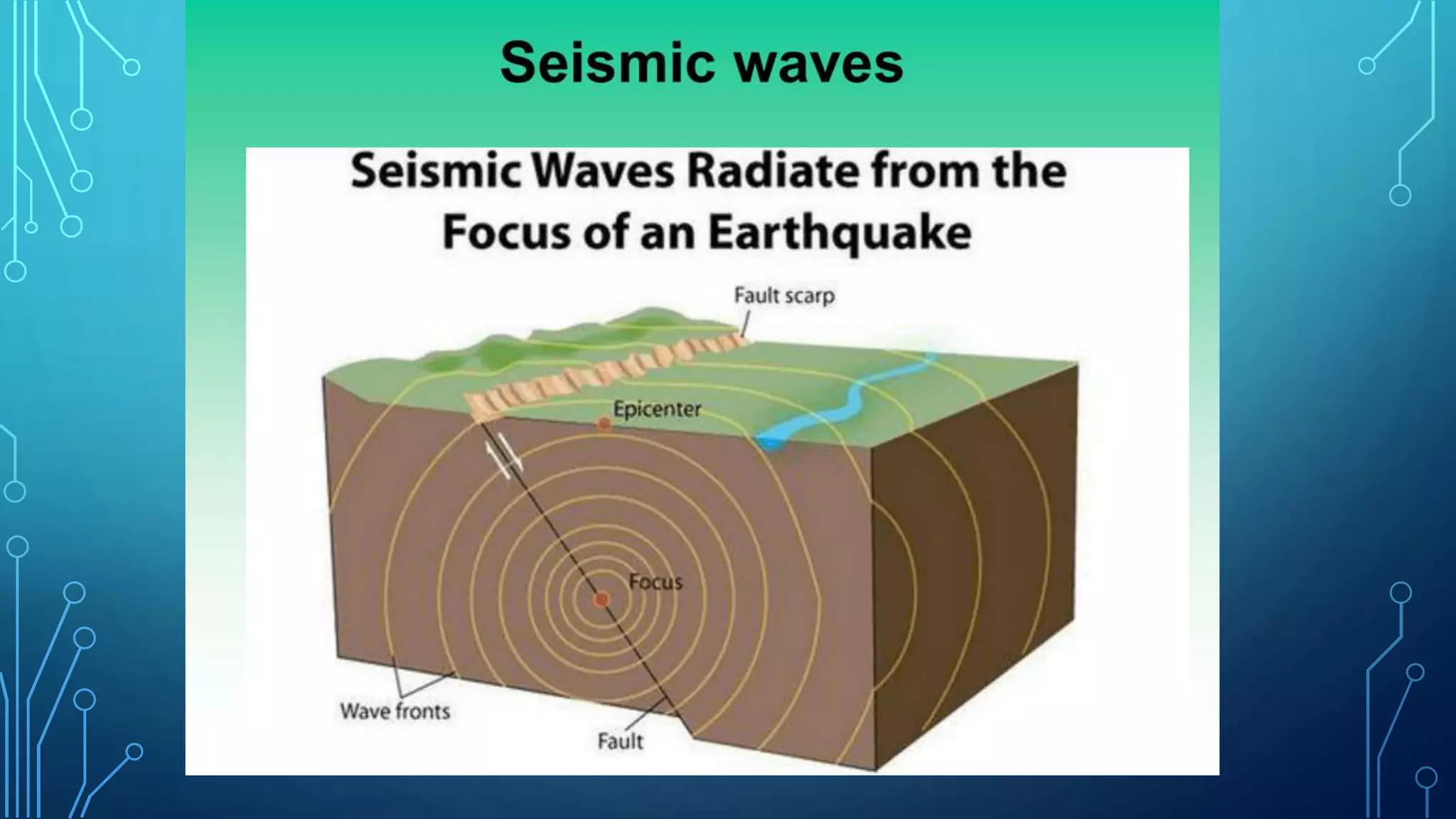 Seismic waves

Seismic Waves Radiate from the Focus of an Earthquake

Fault scarp

Epicenter

Focus

Wave fronts

Fault